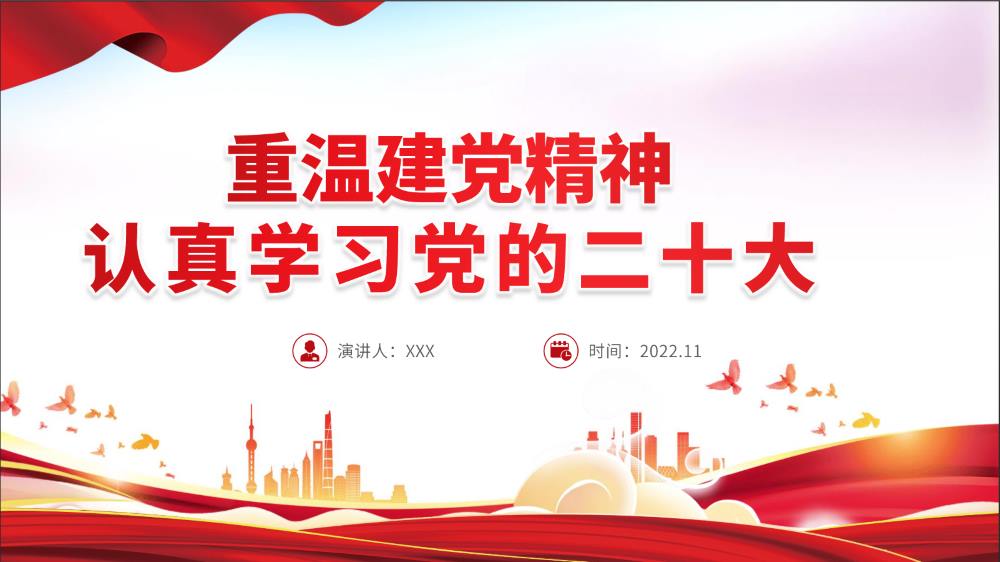 重温建党精神
认真学习党的二十大

演讲人：XXX

时间：2022.11